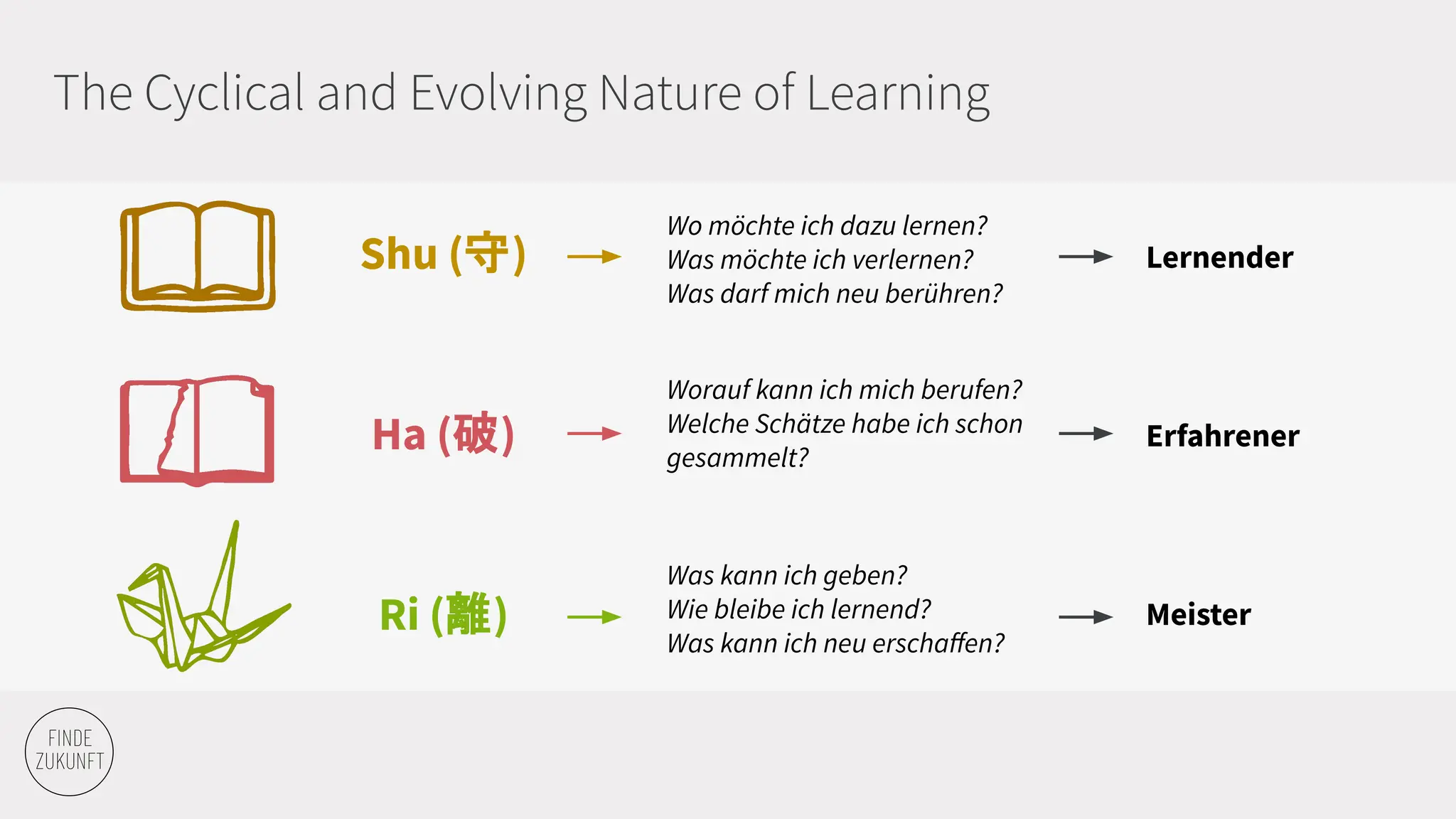 The Cyclical and Evolving Nature of Learning

Shu (守) → Wo möchte ich dazu lernen? Was möchte ich verlernen? Was darf mich neu berühren? → Lernender

Ha (破) → Worauf kann ich mich berufen? Welche Schätze habe ich schon gesammelt? → Erfahrener

Ri (離) → Was kann ich geben? Wie bleibe ich lernend? Was kann ich neu erschaffen? → Meister

FINDE ZUKUNFT